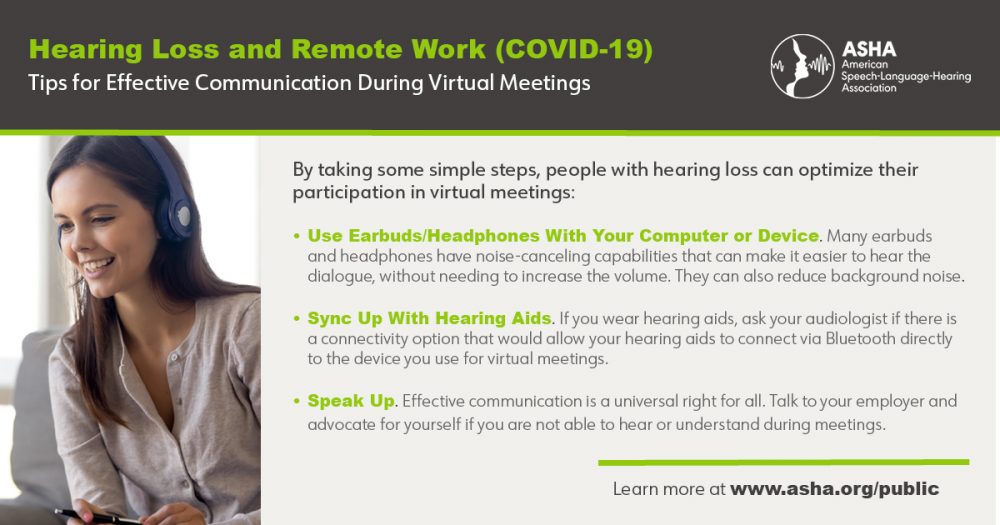 Hearing Loss and Remote Work (COVID-19)
Tips for Effective Communication During Virtual Meetings

ASHA
American Speech-Language-Hearing Association

By taking some simple steps, people with hearing loss can optimize their participation in virtual meetings:

• Use Earbuds/Headphones With Your Computer or Device. Many earbuds and headphones have noise-canceling capabilities that can make it easier to hear the dialogue, without needing to increase the volume. They can also reduce background noise.

• Sync Up With Hearing Aids. If you wear hearing aids, ask your audiologist if there is a connectivity option that would allow your hearing aids to connect via Bluetooth directly to the device you use for virtual meetings.

• Speak Up. Effective communication is a universal right for all. Talk to your employer and advocate for yourself if you are not able to hear or understand during meetings.

Learn more at www.asha.org/public